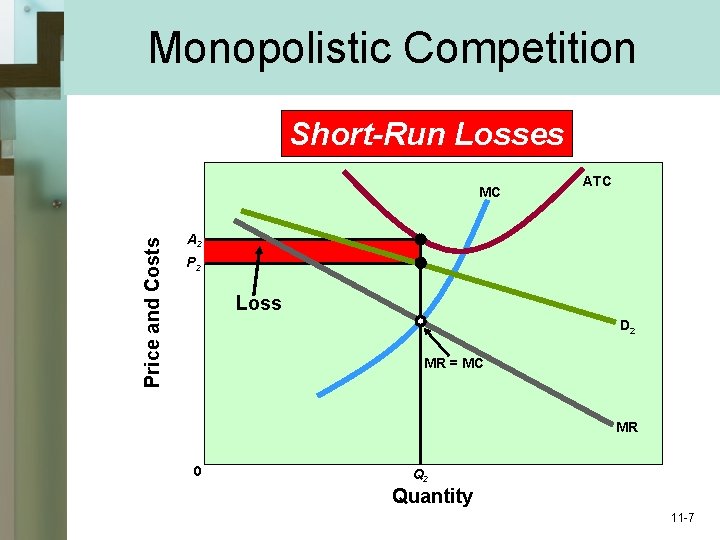 Monopolistic Competition

Short-Run Losses

Price and Costs

$A_2$

$P_2$

Loss

MC

ATC

$D_2$

MR = MC

MR

0

$Q_2$

Quantity

11-7